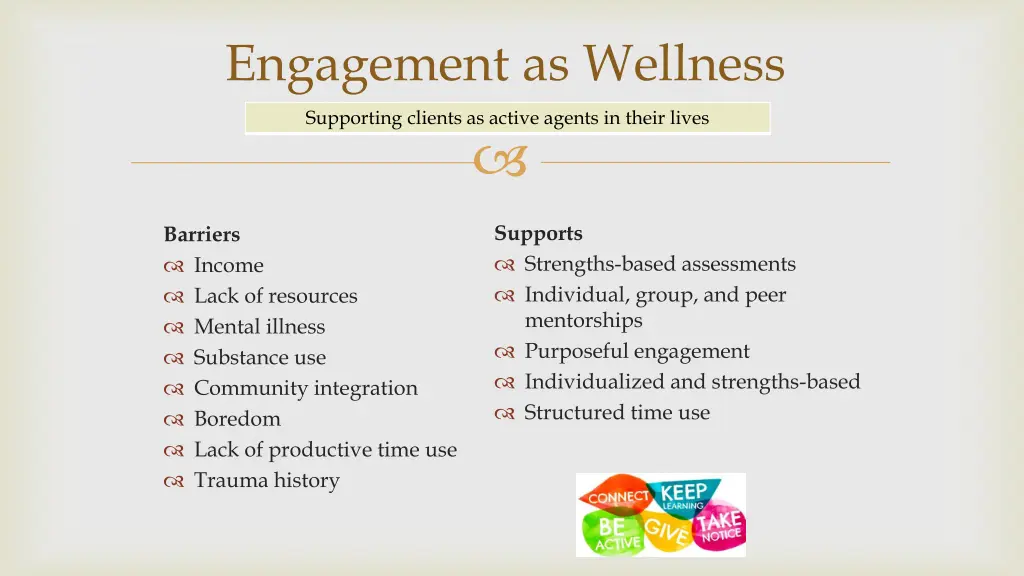 Engagement as Wellness

Supporting clients as active agents in their lives

Barriers
Income
Lack of resources
Mental illness
Substance use
Community integration
Boredom
Lack of productive time use
Trauma history

Supports
Strengths-based assessments
Individual, group, and peer mentorships
Purposeful engagement
Individualized and strengths-based
Structured time use

CONNECT
KEEP LEARNING
BE ACTIVE
GIVE
TAKE NOTICE